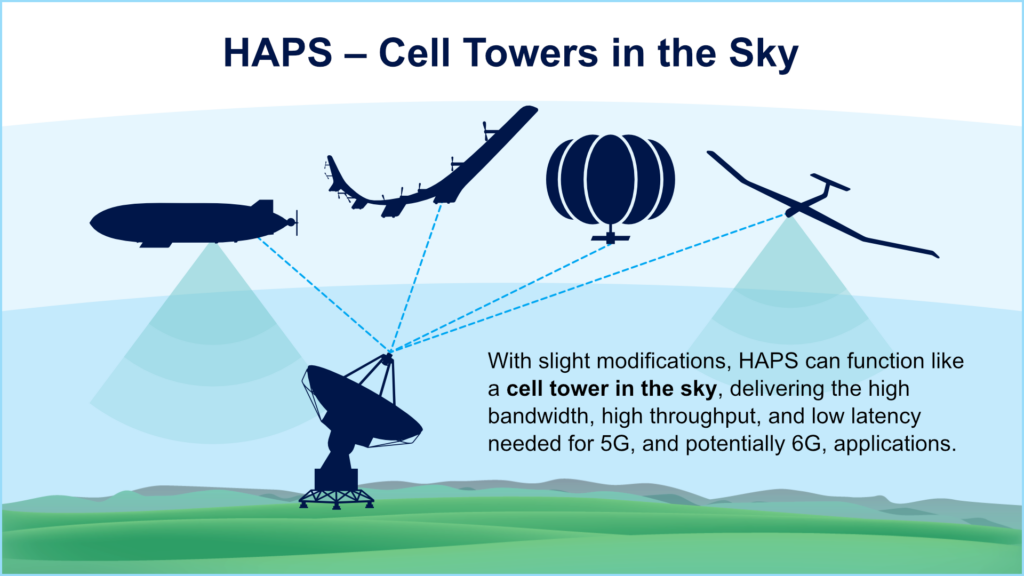 HAPS – Cell Towers in the Sky

With slight modifications, HAPS can function like a cell tower in the sky, delivering the high bandwidth, high throughput, and low latency needed for 5G, and potentially 6G, applications.